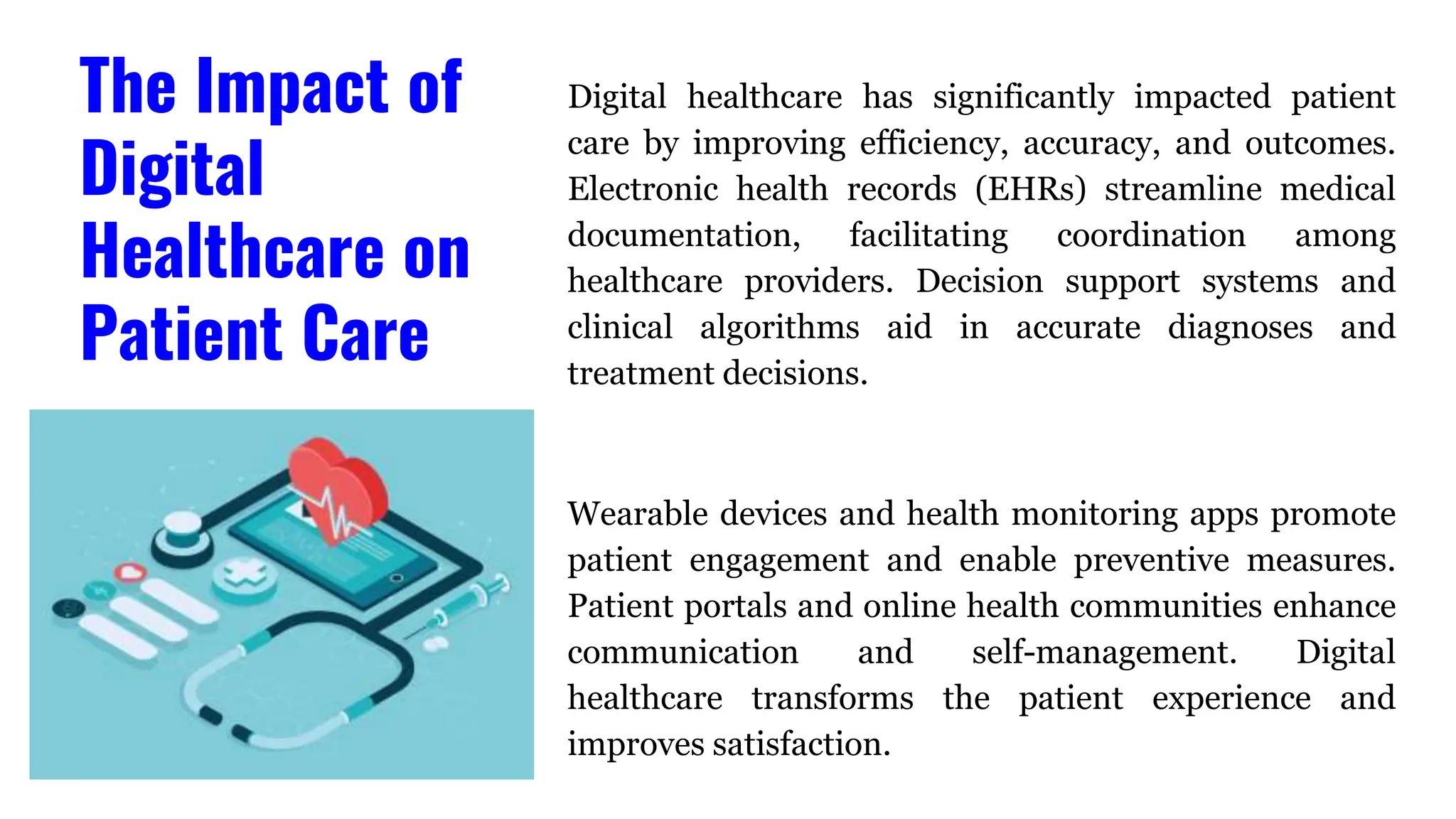 The Impact of Digital Healthcare on Patient Care

Digital healthcare has significantly impacted patient care by improving efficiency, accuracy, and outcomes. Electronic health records (EHRs) streamline medical documentation, facilitating coordination among healthcare providers. Decision support systems and clinical algorithms aid in accurate diagnoses and treatment decisions.

Wearable devices and health monitoring apps promote patient engagement and enable preventive measures. Patient portals and online health communities enhance communication and self-management. Digital healthcare transforms the patient experience and improves satisfaction.